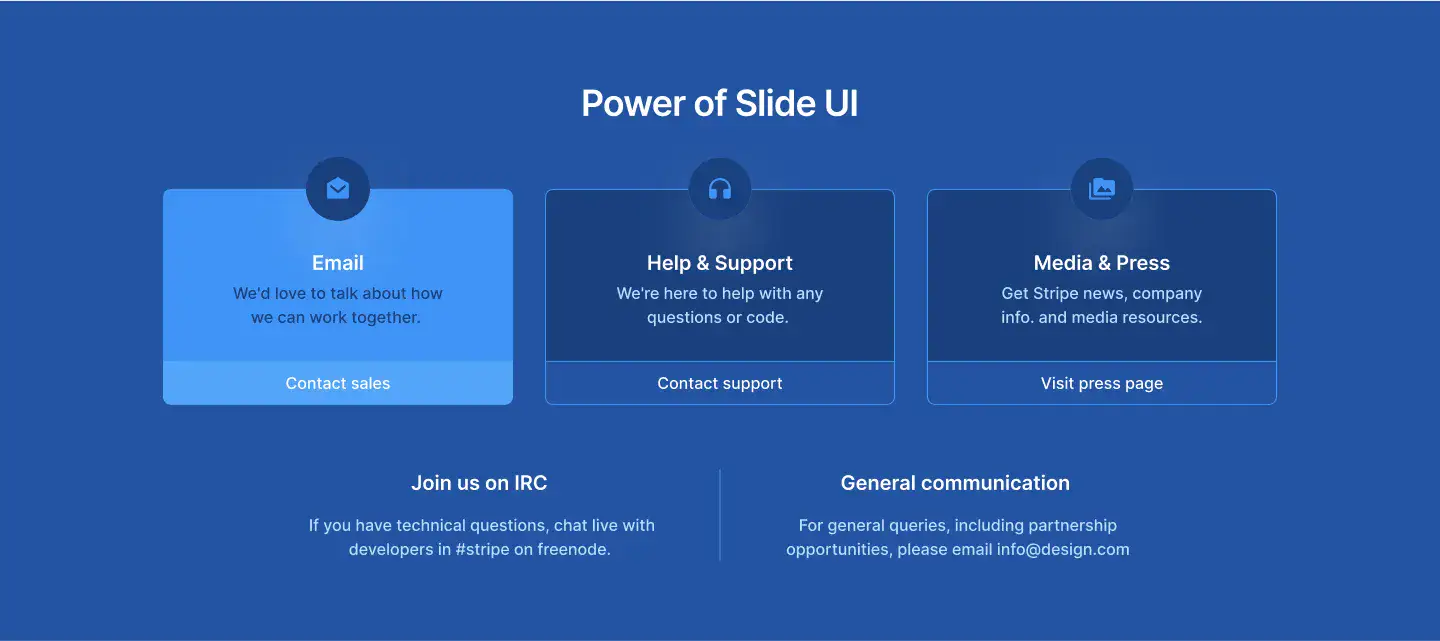 Power of Slide UI

Email
We'd love to talk about how we can work together.
Contact sales

Help & Support
We're here to help with any questions or code.
Contact support

Media & Press
Get Stripe news, company info. and media resources.
Visit press page

Join us on IRC
If you have technical questions, chat live with developers in #stripe on freenode.

General communication
For general queries, including partnership opportunities, please email info@design.com